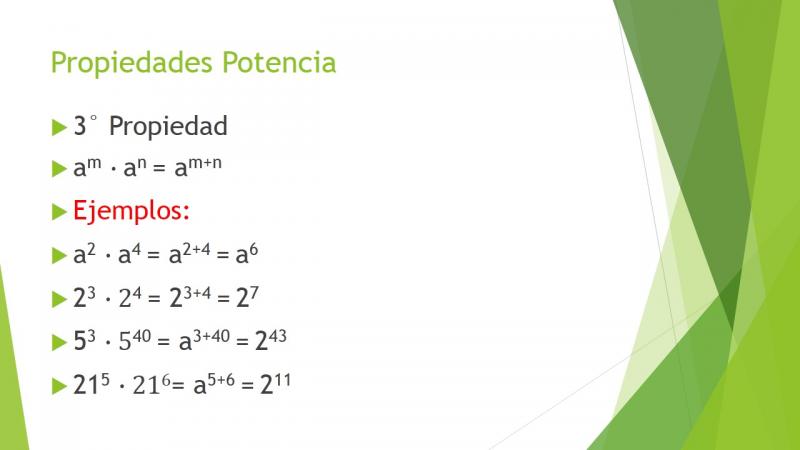 Propiedades Potencia

3° Propiedad

$a^m \cdot a^n = a^{m+n}$

Ejemplos:

$a^2 \cdot a^4 = a^{2+4} = a^6$

$2^3 \cdot 2^4 = 2^{3+4} = 2^7$

$5^3 \cdot 5^{40} = a^{3+40} = 2^{43}$

$21^5 \cdot 21^6 = a^{5+6} = 2^{11}$